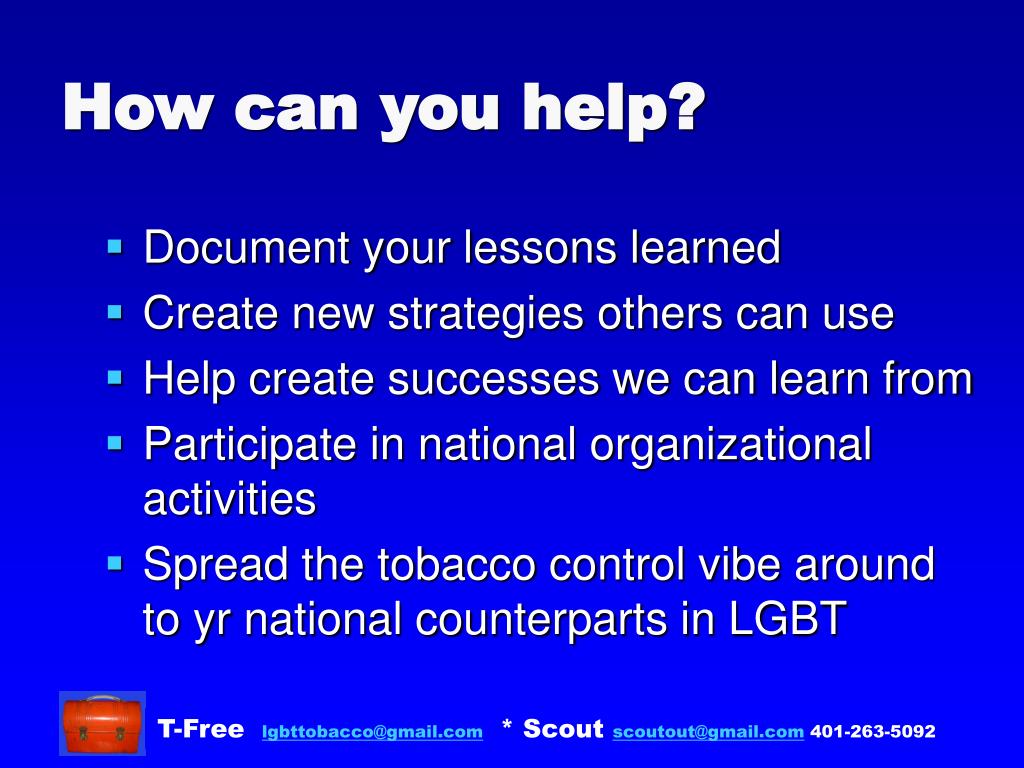 How can you help?

- Document your lessons learned
- Create new strategies others can use
- Help create successes we can learn from
- Participate in national organizational activities
- Spread the tobacco control vibe around to yr national counterparts in LGBT

T-Free lgbttobacco@gmail.com * Scout scoutout@gmail.com 401-263-5092